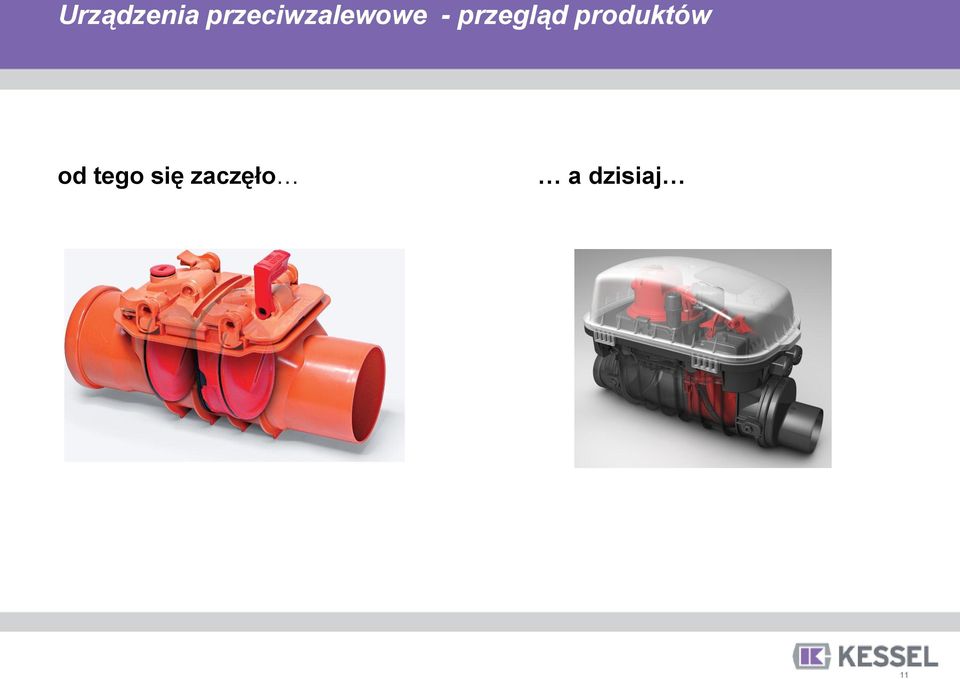 Urządzenia przeciwzalewowe - przegląd produktów

od tego się zaczęło…

… a dzisiaj…

KESSEL

11